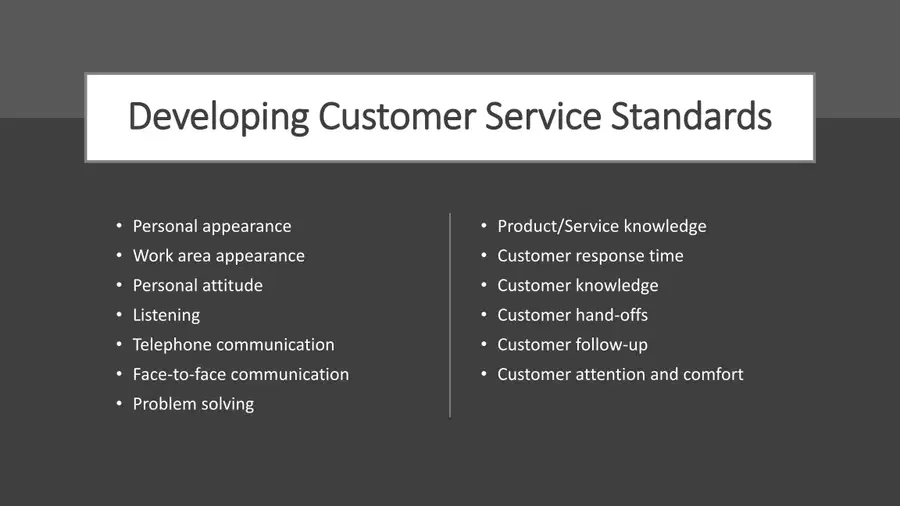 Developing Customer Service Standards

• Personal appearance
• Work area appearance
• Personal attitude
• Listening
• Telephone communication
• Face-to-face communication
• Problem solving

• Product/Service knowledge
• Customer response time
• Customer knowledge
• Customer hand-offs
• Customer follow-up
• Customer attention and comfort